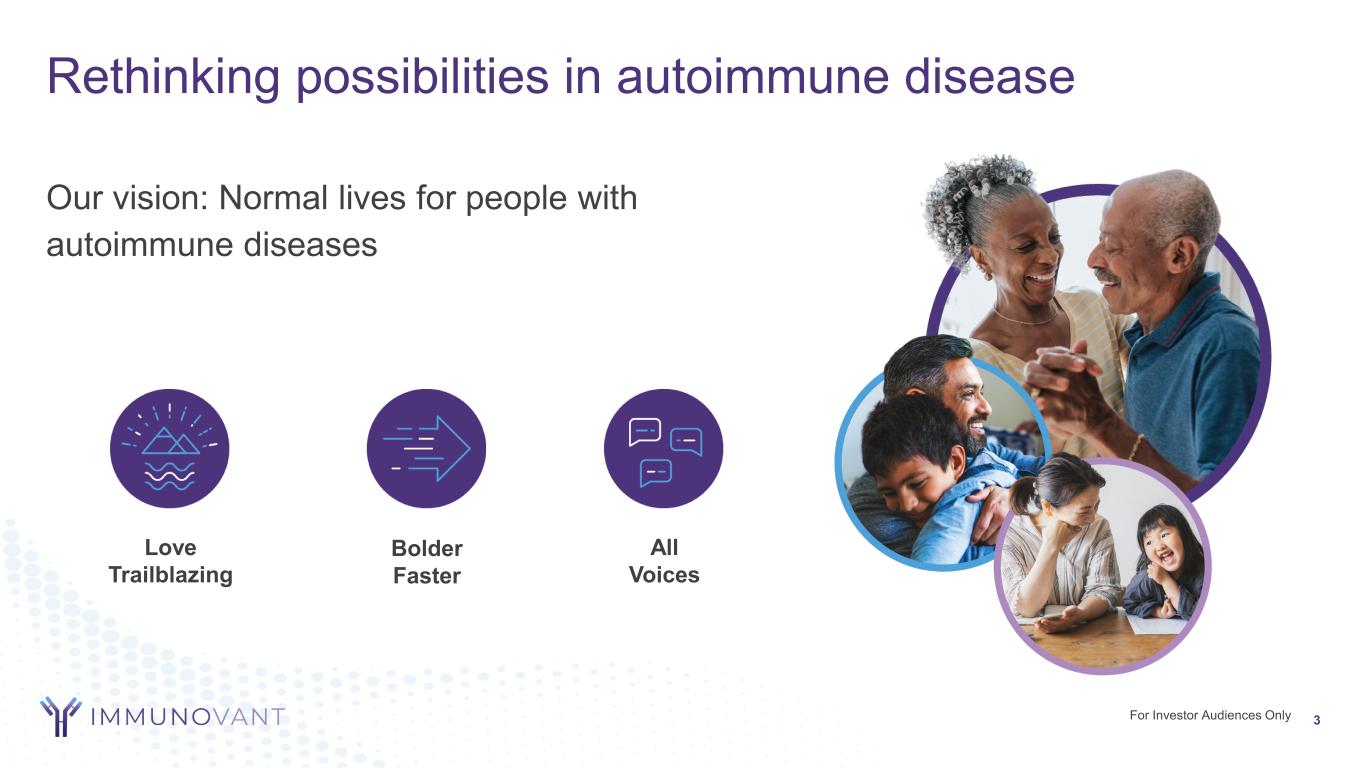 Rethinking possibilities in autoimmune disease

Our vision: Normal lives for people with autoimmune diseases

Love Trailblazing

Bolder Faster

All Voices

IMMUNOVANT

For Investor Audiences Only 3